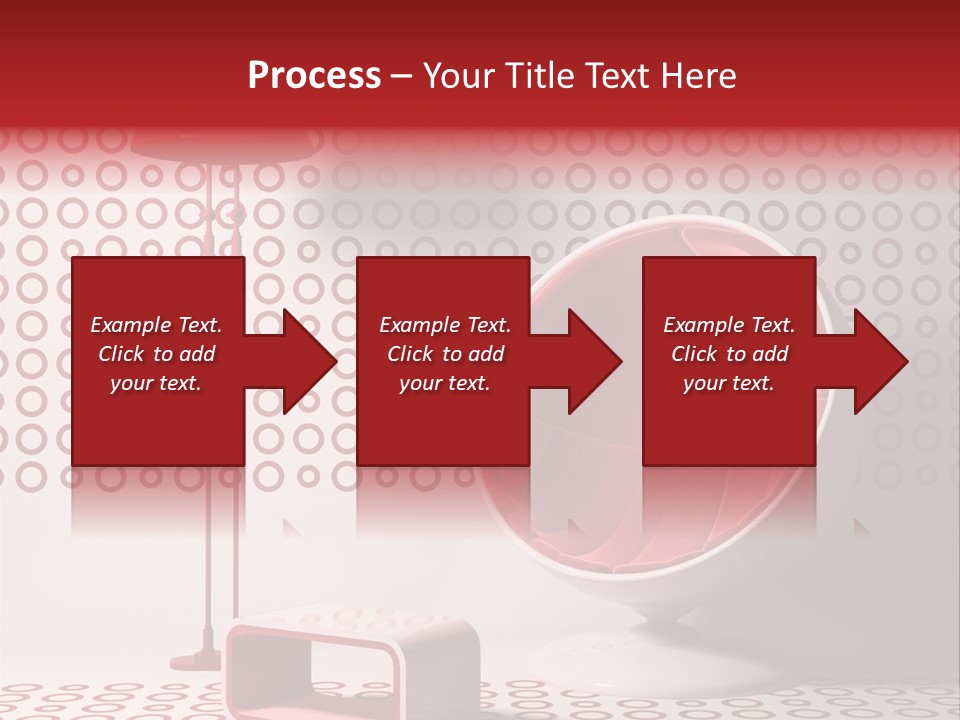 Process – Your Title Text Here

Example Text. Click to add your text.

Example Text. Click to add your text.

Example Text. Click to add your text.